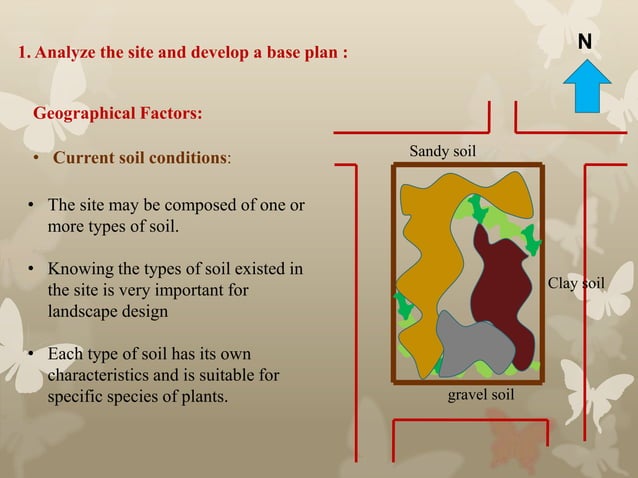 1. Analyze the site and develop a base plan :

Geographical Factors:

• Current soil conditions:

• The site may be composed of one or more types of soil.

• Knowing the types of soil existed in the site is very important for landscape design

• Each type of soil has its own characteristics and is suitable for specific species of plants.

N

Sandy soil

Clay soil

gravel soil